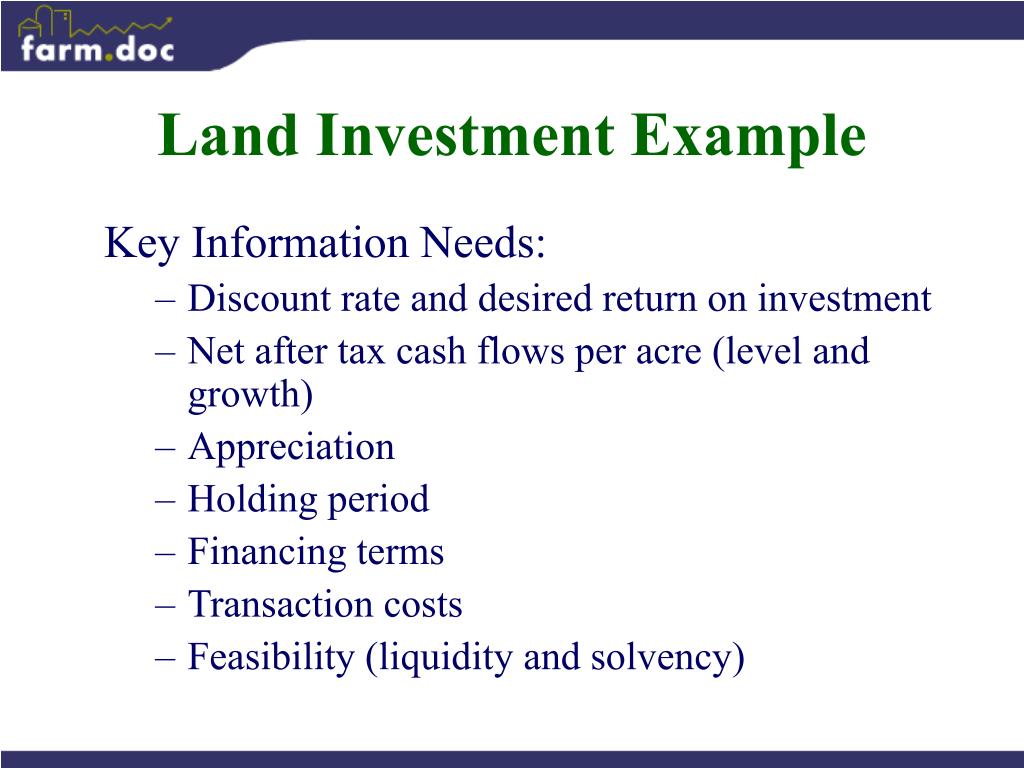 farm.doc

Land Investment Example

Key Information Needs:

– Discount rate and desired return on investment
– Net after tax cash flows per acre (level and growth)
– Appreciation
– Holding period
– Financing terms
– Transaction costs
– Feasibility (liquidity and solvency)